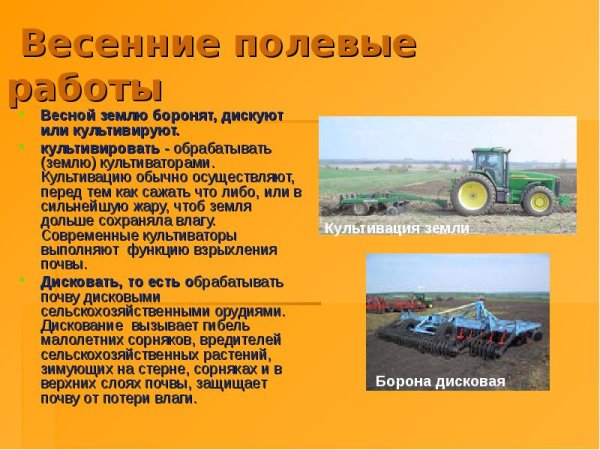 Весенние полевые работы

Весной землю боронят, дискуют или культивируют.

культивировать - обрабатывать (землю) культиваторами. Культивацию обычно осуществляют, перед тем как сажать что либо, или в сильнейшую жару, чтоб земля дольше сохраняла влагу. Современные культиваторы выполняют функцию взрыхления почвы.

Дисковать, то есть обрабатывать почву дисковыми сельскохозяйственными орудиями. Дискование вызывает гибель малолетних сорняков, вредителей сельскохозяйственных растений, зимующих на стерне, сорняках и в верхних слоях почвы, защищает почву от потери влаги.

Культивация земли

Борона дисковая